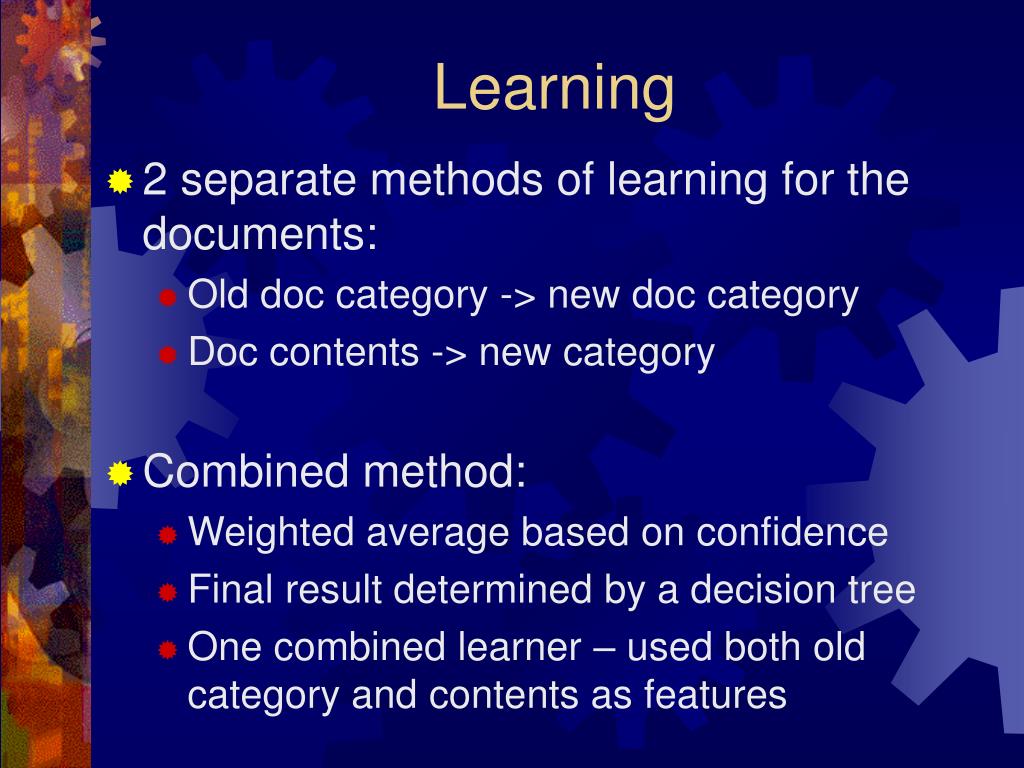 Learning

2 separate methods of learning for the documents:
Old doc category -> new doc category
Doc contents -> new category

Combined method:
Weighted average based on confidence
Final result determined by a decision tree
One combined learner – used both old category and contents as features